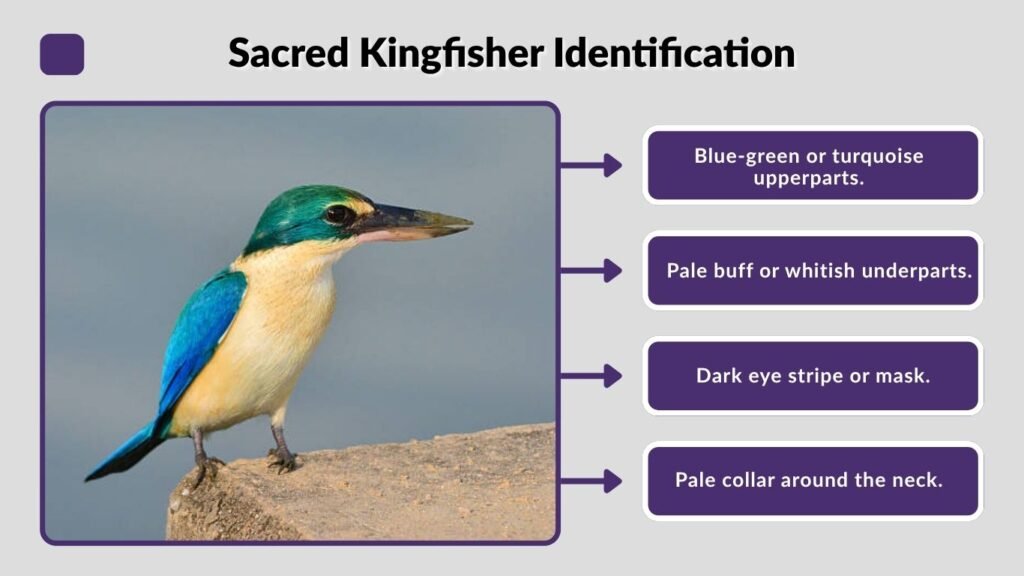 Sacred Kingfisher Identification

Blue-green or turquoise upperparts.

Pale buff or whitish underparts.

Dark eye stripe or mask.

Pale collar around the neck.